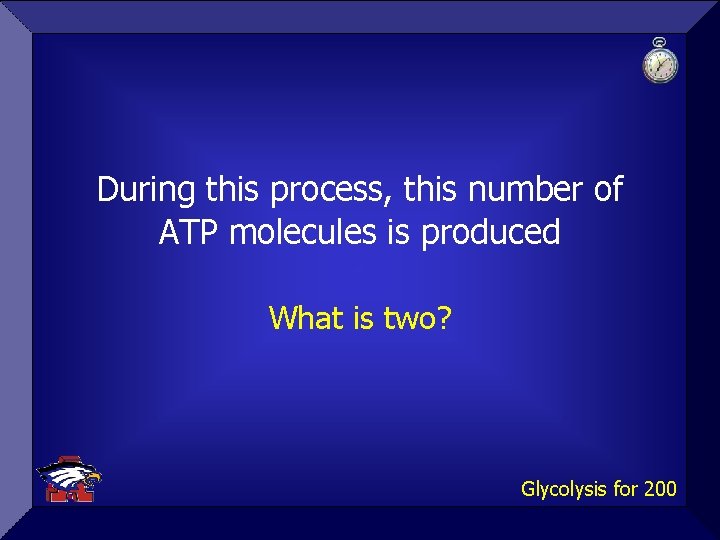 During this process, this number of ATP molecules is produced

What is two?

Glycolysis for 200